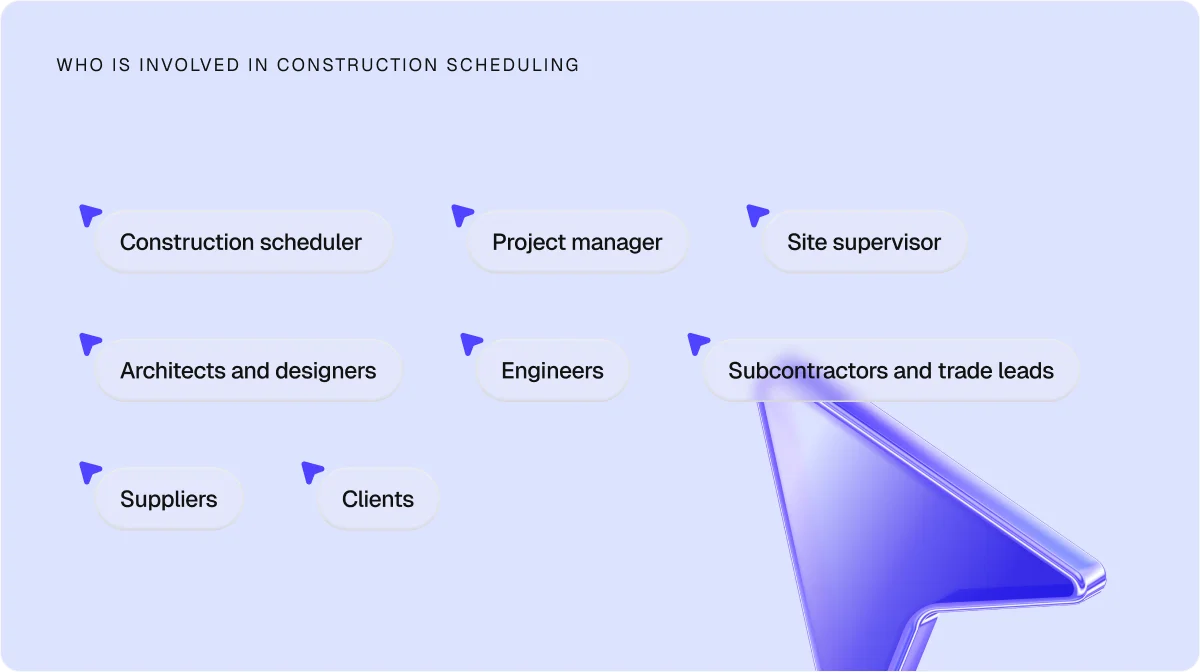 WHO IS INVOLVED IN CONSTRUCTION SCHEDULING

Construction scheduler

Project manager

Site supervisor

Architects and designers

Engineers

Subcontractors and trade leads

Suppliers

Clients